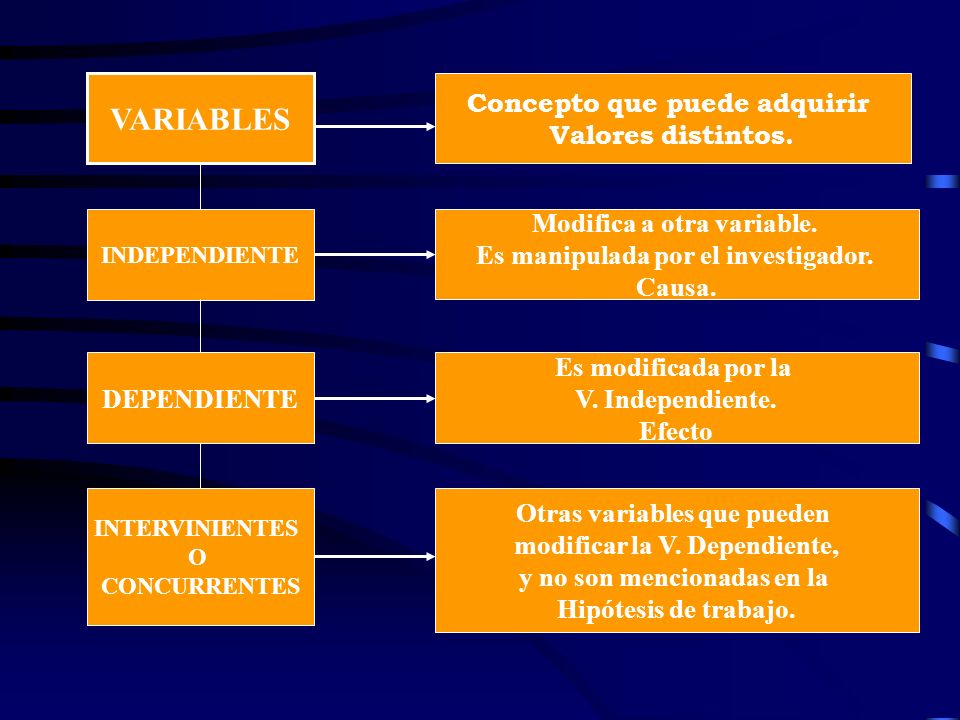 VARIABLES

Concepto que puede adquirir Valores distintos.

INDEPENDIENTE

Modifica a otra variable. Es manipulada por el investigador. Causa.

DEPENDIENTE

Es modificada por la V. Independiente. Efecto

INTERVINIENTES O CONCURRENTES

Otras variables que pueden modificar la V. Dependiente, y no son mencionadas en la Hipótesis de trabajo.